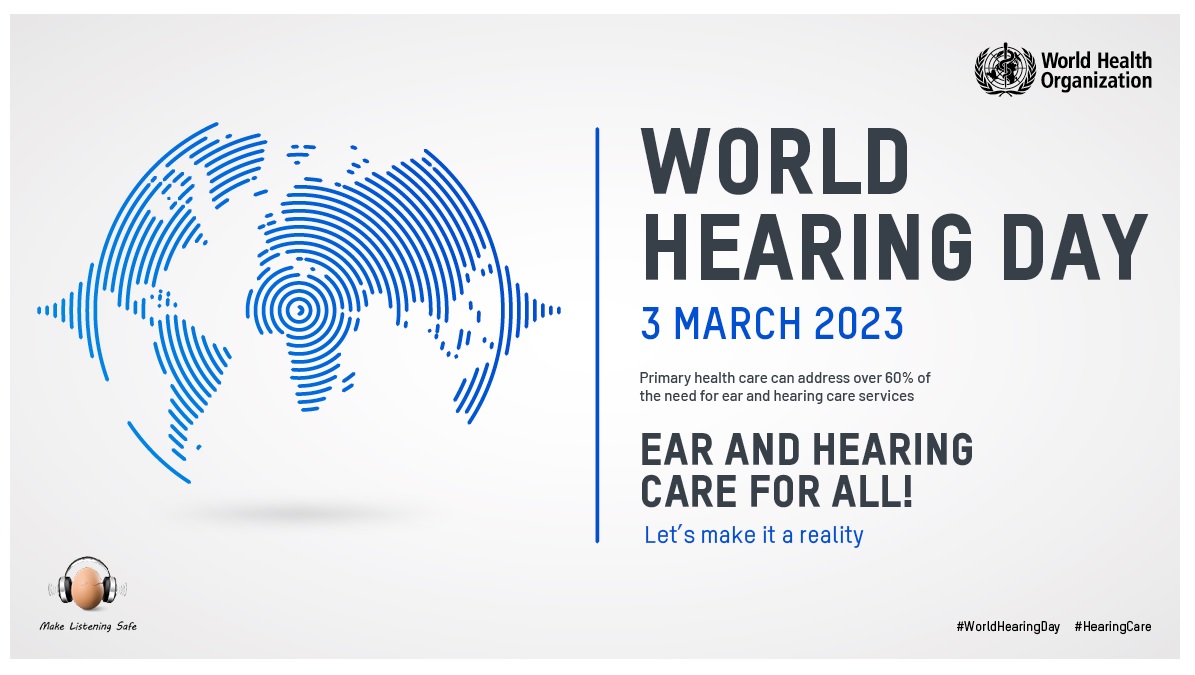 World Health Organization

WORLD HEARING DAY

3 MARCH 2023

Primary health care can address over 60% of the need for ear and hearing care services

EAR AND HEARING CARE FOR ALL!

Let's make it a reality

Make Listening Safe

#WorldHearingDay #HearingCare